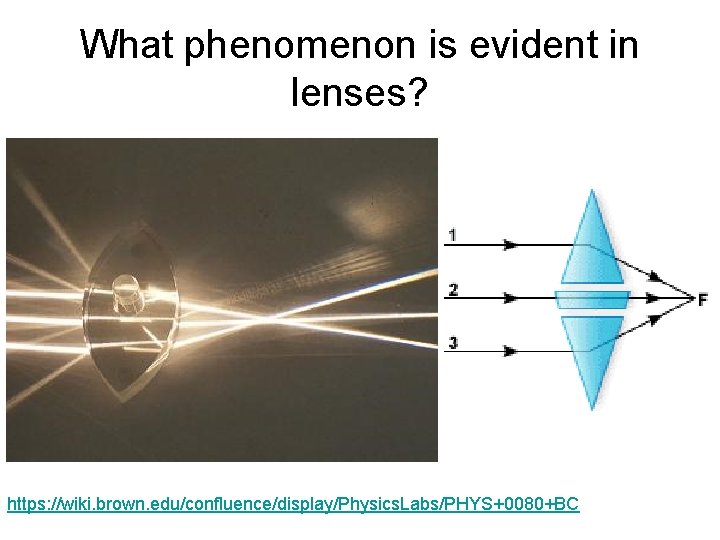 What phenomenon is evident in lenses?

1

2

3

F

https://wiki.brown.edu/confluence/display/PhysicsLabs/PHYS+0080+BC